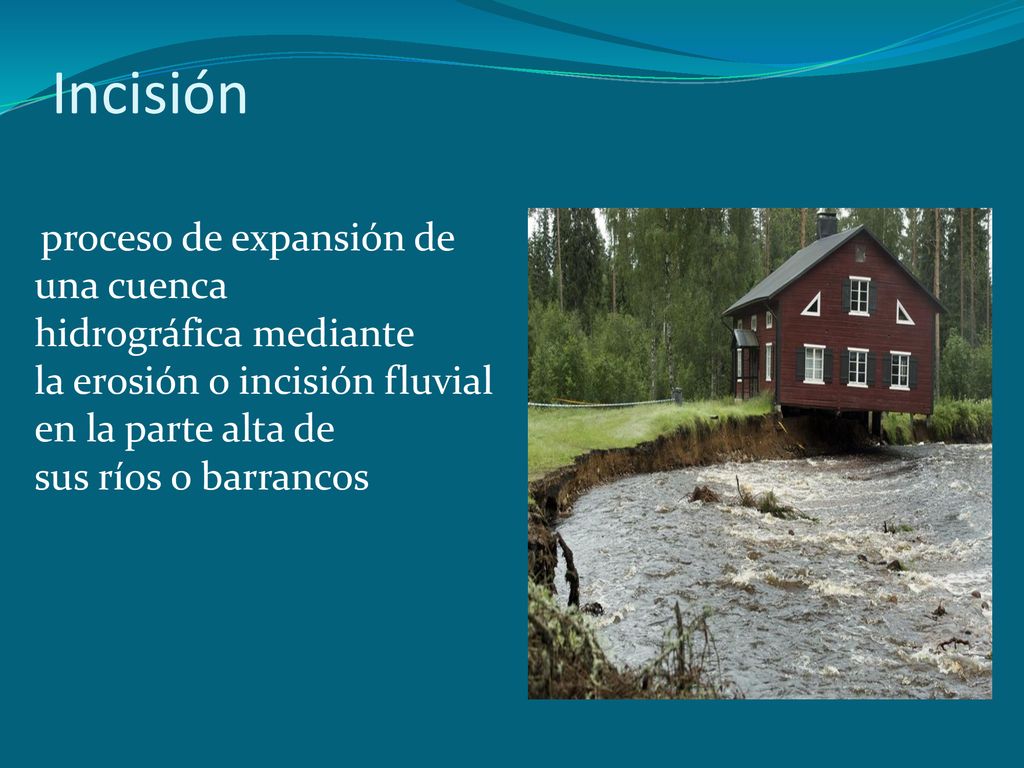 Incisión

proceso de expansión de una cuenca hidrográfica mediante la erosión o incisión fluvial en la parte alta de sus ríos o barrancos